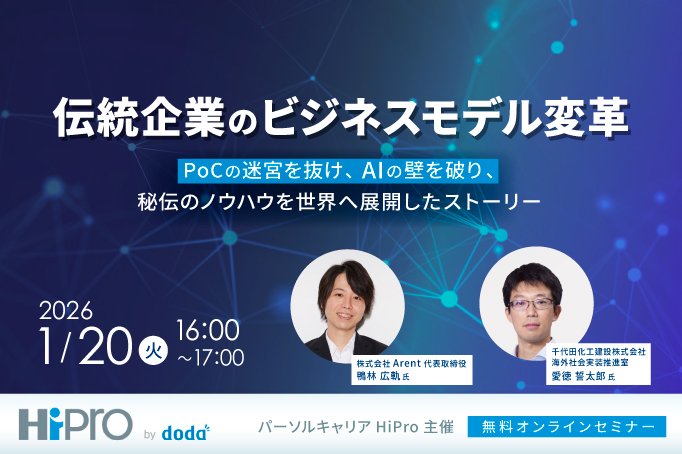 伝統企業のビジネスモデル変革

PoCの迷宮を抜け、AIの壁を破り、
秘伝のノウハウを世界へ展開したストーリー

2026
1/20 火 16:00 ~17:00

株式会社 Arent 代表取締役
鴨林 広軌 氏

千代田化工建設株式会社
海外社会実装推進室
愛徳 誓太郎 氏

HiPro by doda

パーソルキャリア HiPro 主催

無料オンラインセミナー